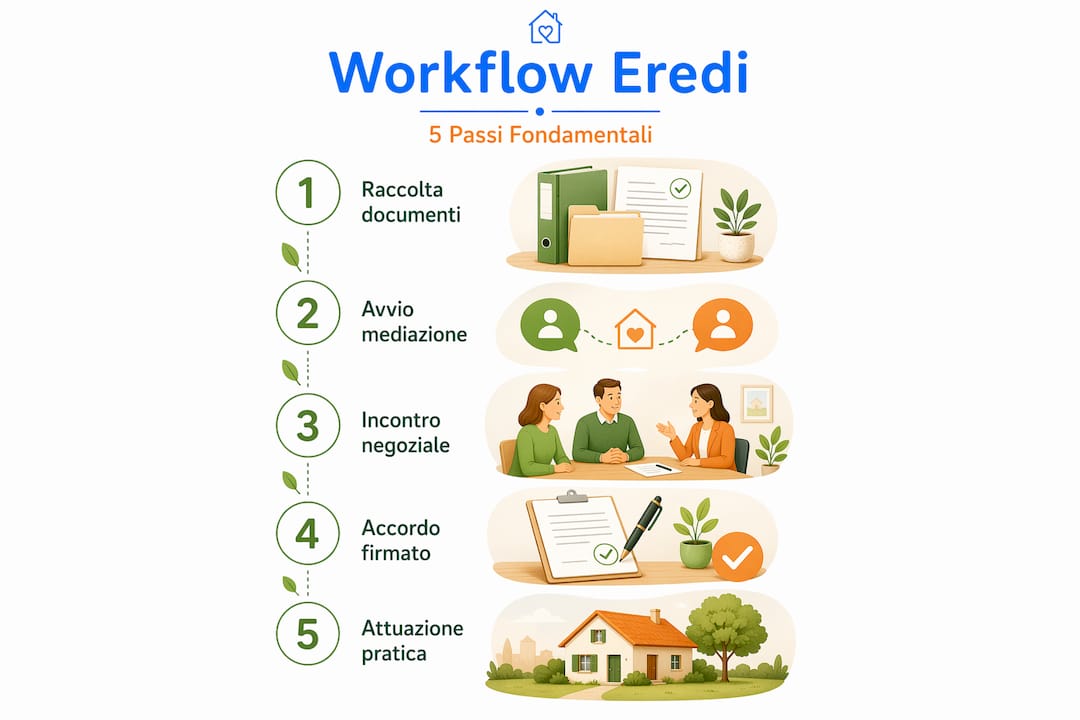 Workflow Eredi

5 Passi Fondamentali

1 Raccolta documenti

2 Avvio mediazione

3 Incontro negoziale

4 Accordo firmato

5 Attuazione pratica